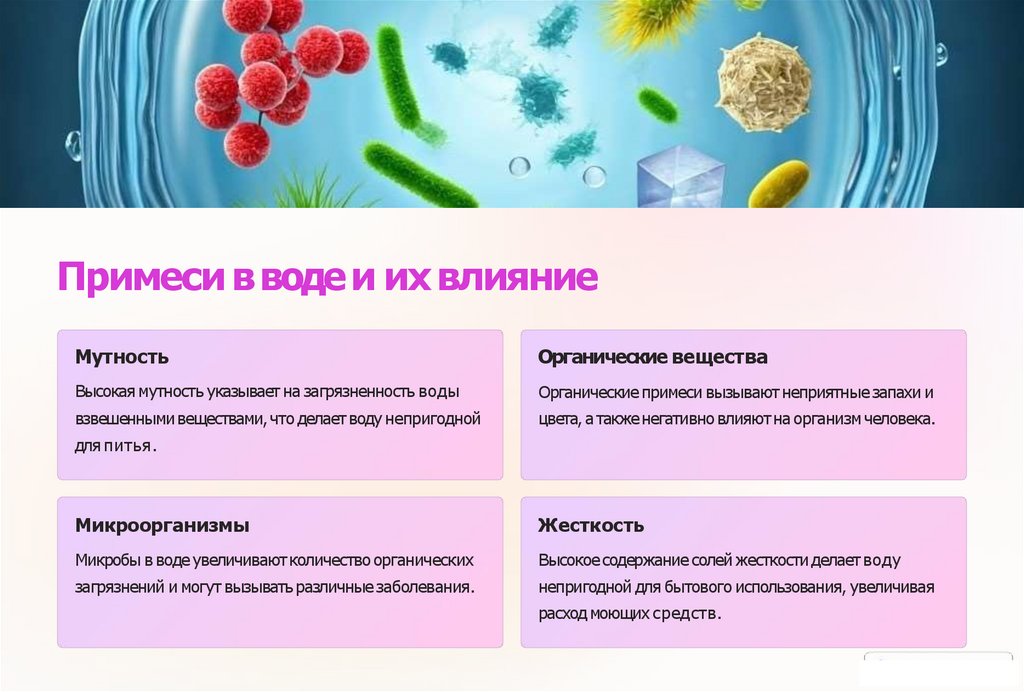 Примеси в воде и их влияние

Мутность

Высокая мутность указывает на загрязненность воды взвешенными веществами, что делает воду непригодной для питья.

Органические вещества

Органические примеси вызывают неприятные запахи и цвета, а также негативно влияют на организм человека.

Микроорганизмы

Микробы в воде увеличивают количество органических загрязнений и могут вызывать различные заболевания.

Жесткость

Высокое содержание солей жесткости делает воду непригодной для бытового использования, увеличивая расход моющих средств.